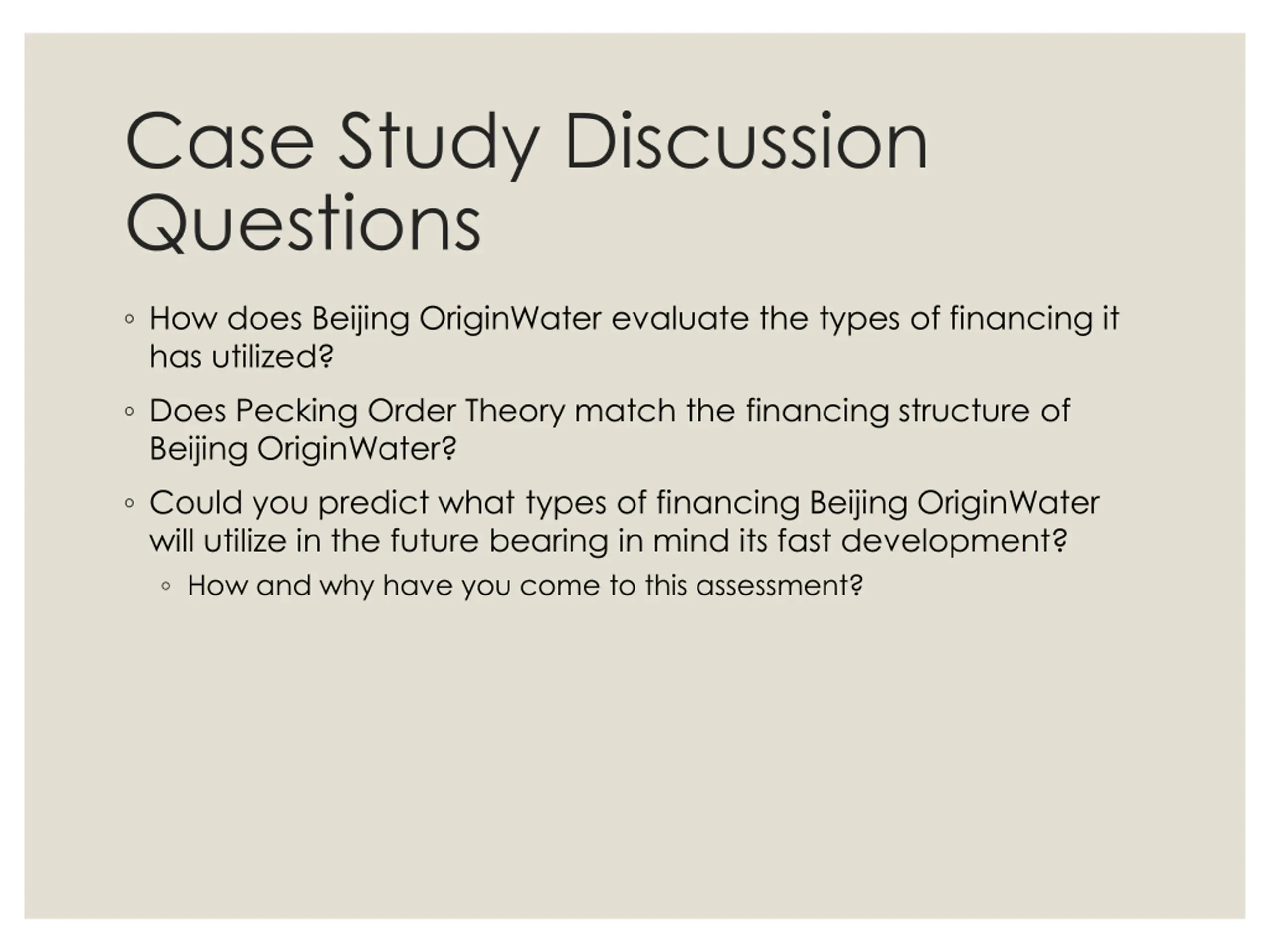 Case Study Discussion Questions

◦ How does Beijing OriginWater evaluate the types of financing it has utilized?

◦ Does Pecking Order Theory match the financing structure of Beijing OriginWater?

◦ Could you predict what types of financing Beijing OriginWater will utilize in the future bearing in mind its fast development?

◦ How and why have you come to this assessment?